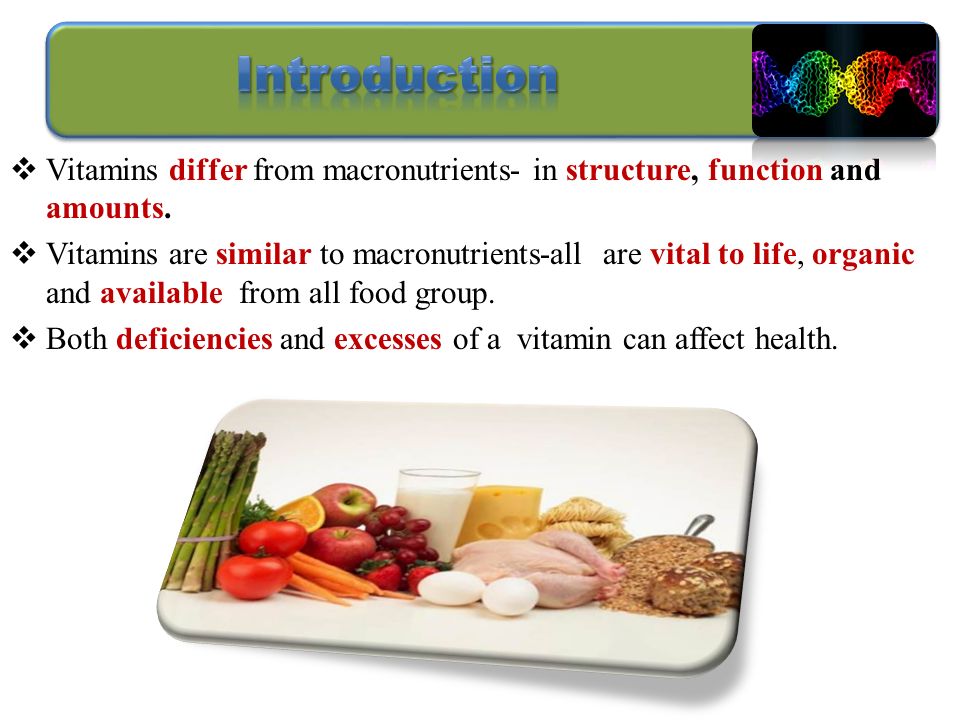 Introduction

❖ Vitamins differ from macronutrients- in structure, function and amounts.

❖ Vitamins are similar to macronutrients-all are vital to life, organic and available from all food group.

❖ Both deficiencies and excesses of a vitamin can affect health.